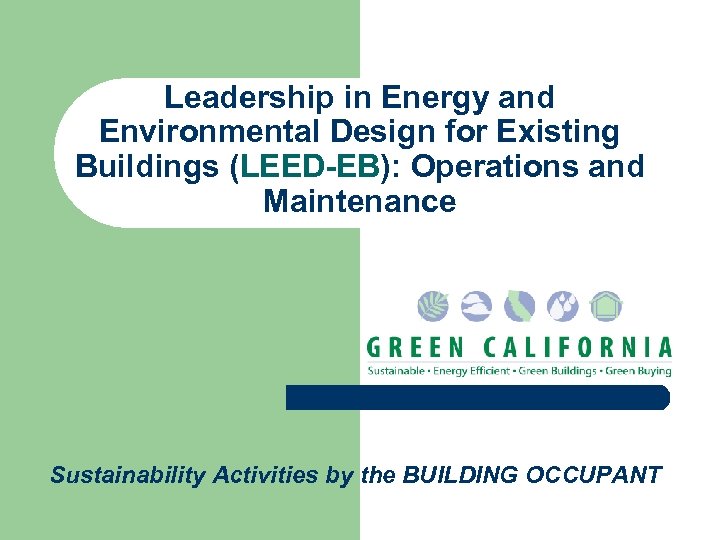 Leadership in Energy and Environmental Design for Existing Buildings (LEED-EB): Operations and Maintenance

GREEN CALIFORNIA
Sustainable • Energy Efficient • Green Buildings • Green Buying

Sustainability Activities by the BUILDING OCCUPANT